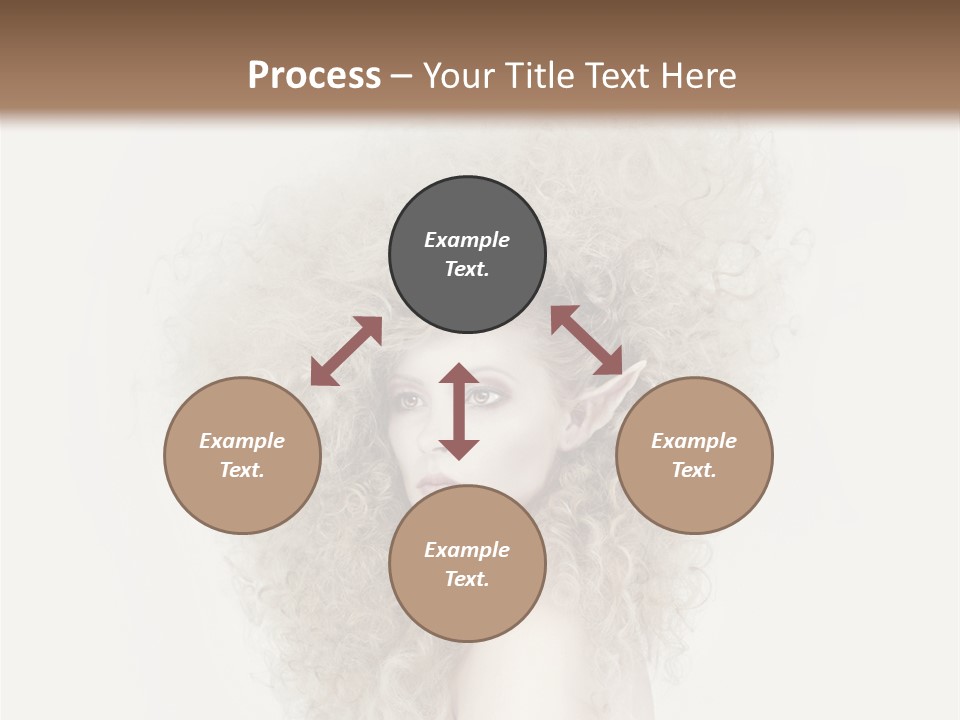 Process – Your Title Text Here

Example Text.

Example Text.

Example Text.

Example Text.